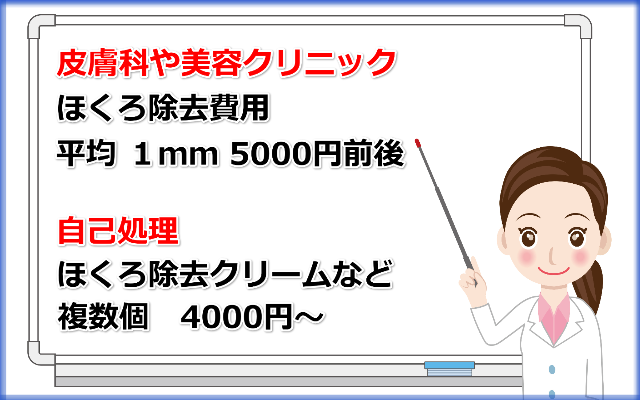 皮膚科や美容クリニック
ほくろ除去費用
平均 1mm 5000円前後

自己処理
ほくろ除去クリームなど
複数個 4000円～